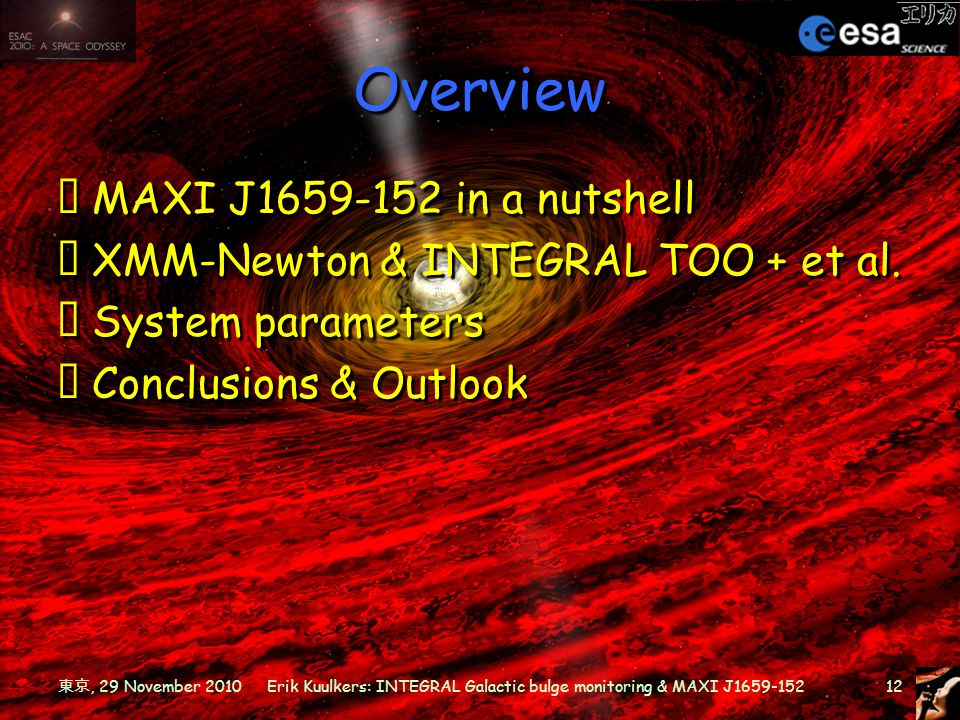 ESAC 2010: A SPACE ODYSSEY

esa SCIENCE エリカ

Overview

 MAXI J1659-152 in a nutshell
 XMM-Newton & INTEGRAL TOO + et al.
 System parameters
 Conclusions & Outlook

東京, 29 November 2010 Erik Kuulkers: INTEGRAL Galactic bulge monitoring & MAXI J1659-152 12